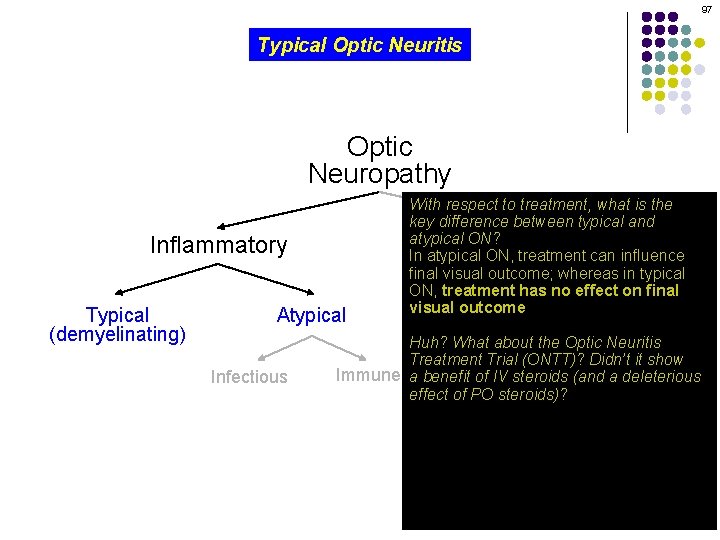 97

Typical Optic Neuritis

Optic Neuropathy

Inflammatory

Typical (demyelinating)

Atypical

Infectious

Immune

With respect to treatment, what is the key difference between typical and atypical ON?
In atypical ON, treatment can influence final visual outcome; whereas in typical ON, treatment has no effect on final visual outcome

Huh? What about the Optic Neuritis Treatment Trial (ONTT)? Didn't it show a benefit of IV steroids (and a deleterious effect of PO steroids)?